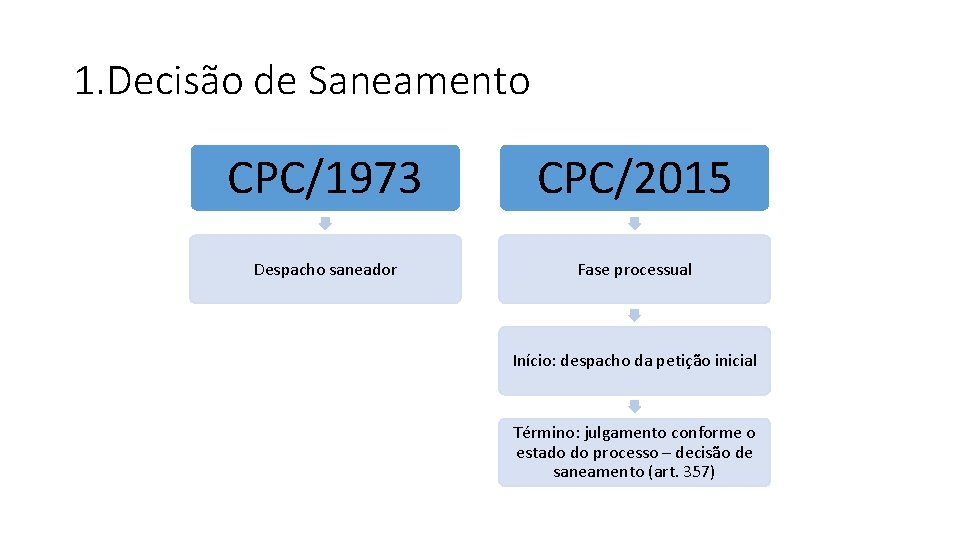 1.Decisão de Saneamento

CPC/1973

Despacho saneador

CPC/2015

Fase processual

Início: despacho da petição inicial

Término: julgamento conforme o estado do processo – decisão de saneamento (art. 357)